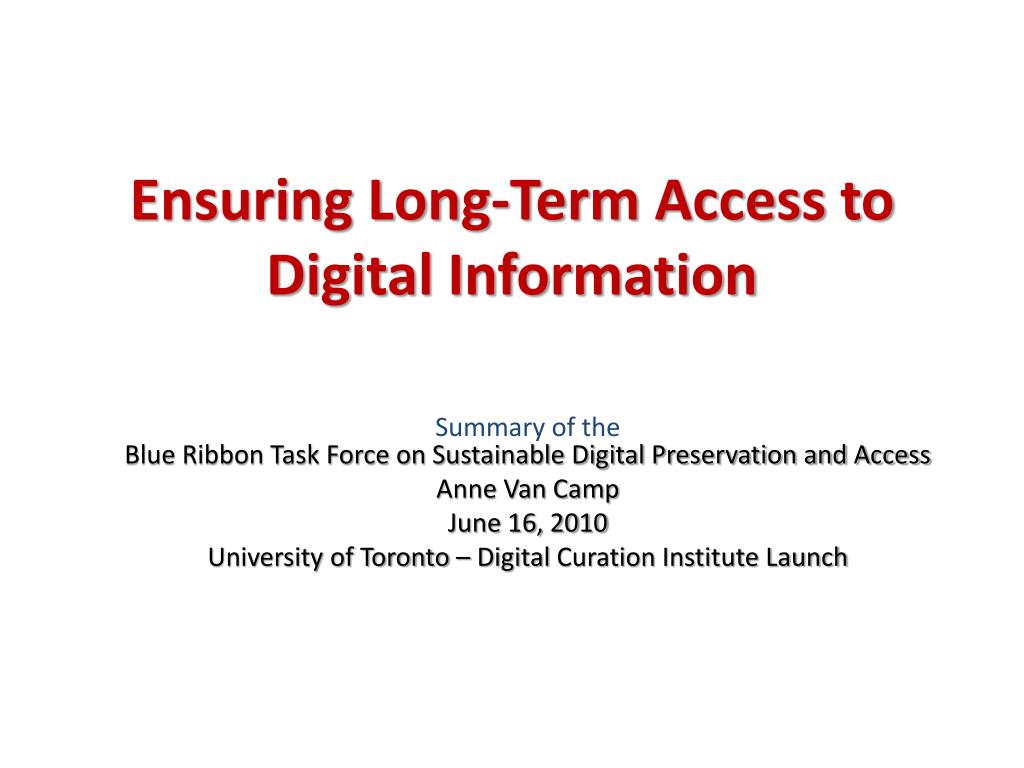 Ensuring Long-Term Access to Digital Information

Summary of the
Blue Ribbon Task Force on Sustainable Digital Preservation and Access
Anne Van Camp
June 16, 2010
University of Toronto – Digital Curation Institute Launch